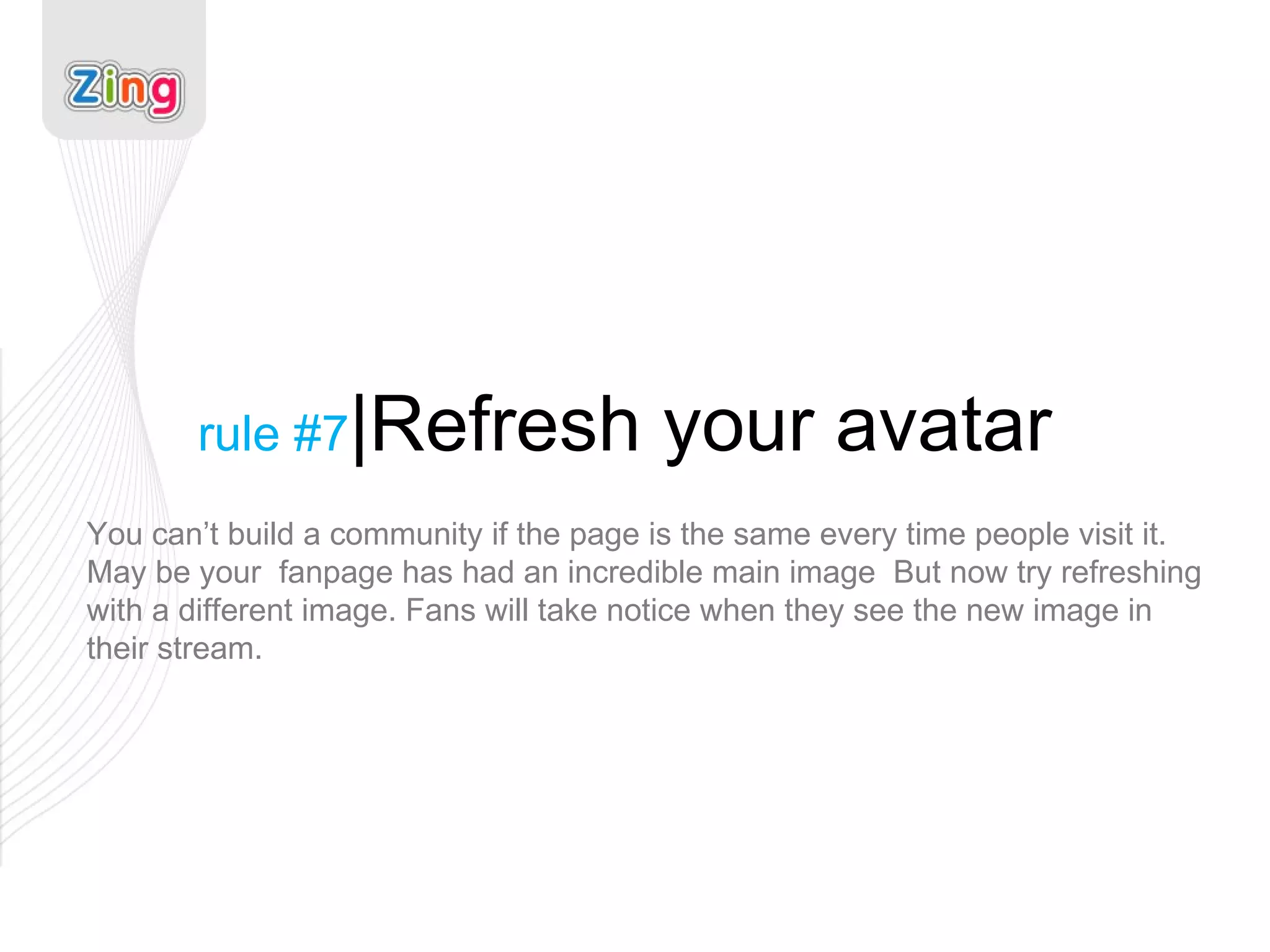 Zing

rule #7|Refresh your avatar

You can’t build a community if the page is the same every time people visit it. May be your fanpage has had an incredible main image But now try refreshing with a different image. Fans will take notice when they see the new image in their stream.